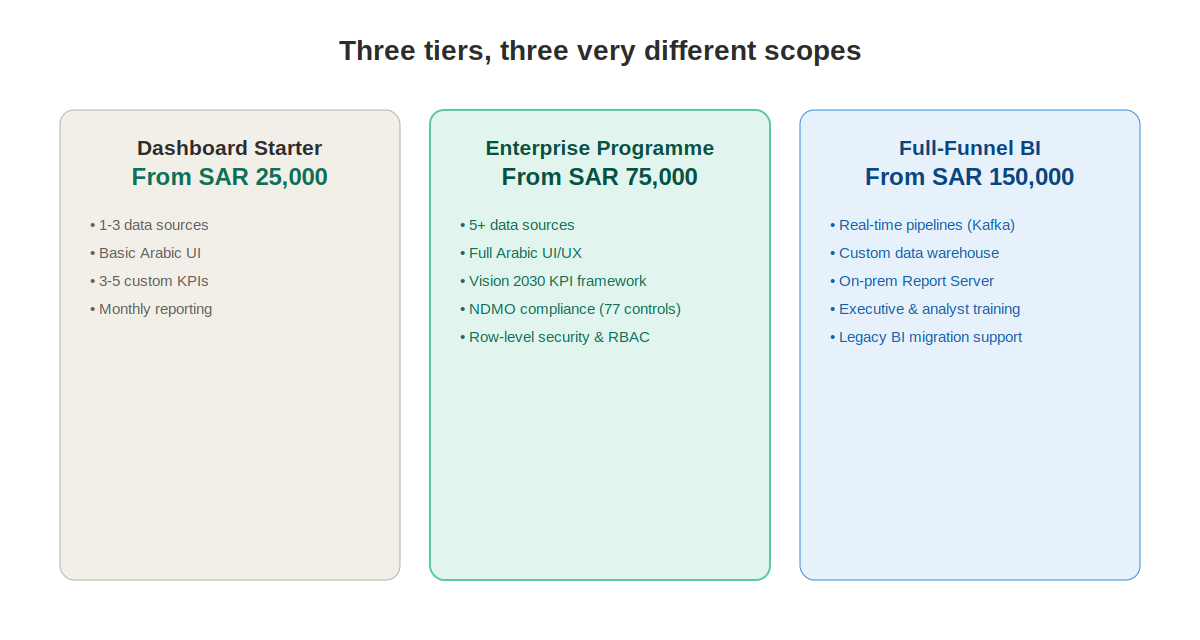 Three tiers, three very different scopes

Dashboard Starter
From SAR 25,000

• 1-3 data sources
• Basic Arabic UI
• 3-5 custom KPIs
• Monthly reporting

Enterprise Programme
From SAR 75,000

• 5+ data sources
• Full Arabic UI/UX
• Vision 2030 KPI framework
• NDMO compliance (77 controls)
• Row-level security & RBAC

Full-Funnel BI
From SAR 150,000

• Real-time pipelines (Kafka)
• Custom data warehouse
• On-prem Report Server
• Executive & analyst training
• Legacy BI migration support